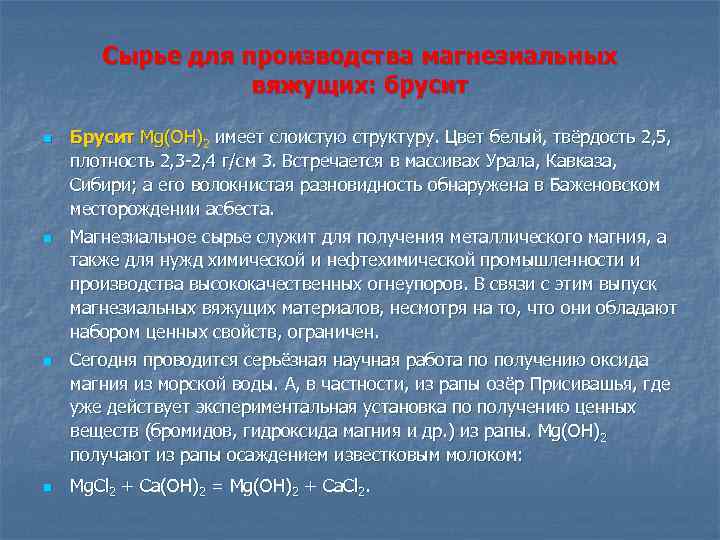 Сырье для производства магнезиальных вяжущих: брусит

Брусит $Mg(OH)_2$ имеет слоистую структуру. Цвет белый, твёрдость 2,5, плотность 2,3-2,4 г/см 3. Встречается в массивах Урала, Кавказа, Сибири; а его волокнистая разновидность обнаружена в Баженовском месторождении асбеста.

Магнезиальное сырье служит для получения металлического магния, а также для нужд химической и нефтехимической промышленности и производства высококачественных огнеупоров. В связи с этим выпуск магнезиальных вяжущих материалов, несмотря на то, что они обладают набором ценных свойств, ограничен.

Сегодня проводится серьёзная научная работа по получению оксида магния из морской воды. А, в частности, из рапы озёр Присивашья, где уже действует экспериментальная установка по получению ценных веществ (бромидов, гидроксида магния и др.) из рапы. $Mg(OH)_2$ получают из рапы осаждением известковым молоком:

$MgCl_2 + Ca(OH)_2 = Mg(OH)_2 + CaCl_2$.